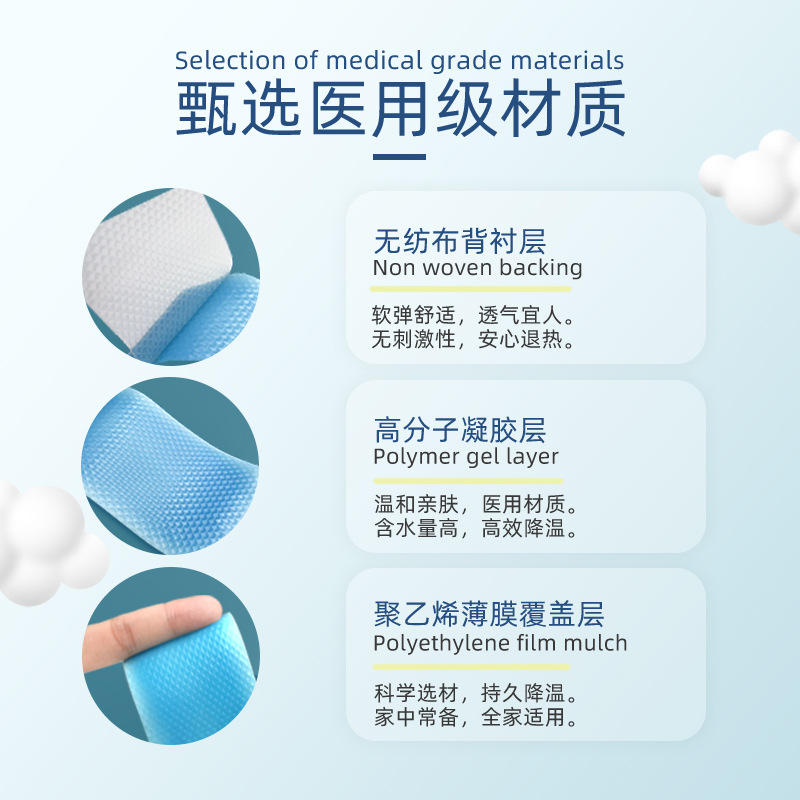 Selection of medical grade materials
甄选医用级材质

无纺布背衬层
Non woven backing

软弹舒适，透气宜人。
无刺激性，安心退热。

高分子凝胶层
Polymer gel layer

温和亲肤，医用材质。
含水量高，高效降温。

聚乙烯薄膜覆盖层
Polyethylene film mulch

科学选材，持久降温。
家中常备，全家适用。